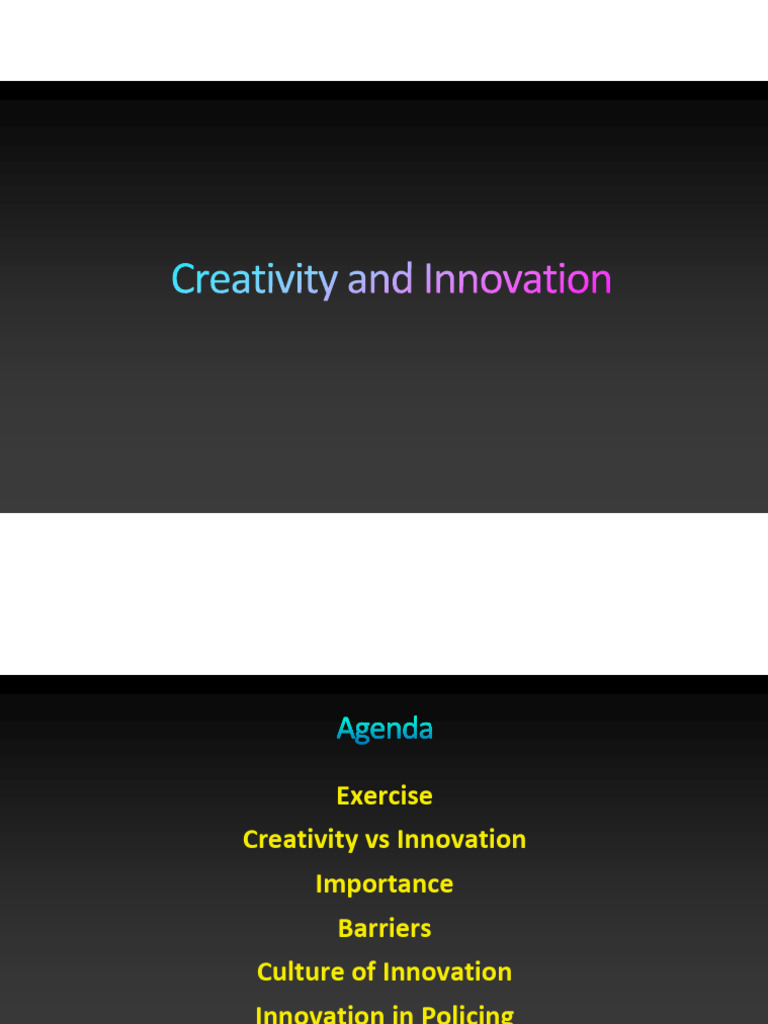 Creativity and Innovation

Agenda

Exercise

Creativity vs Innovation

Importance

Barriers

Culture of Innovation

Innovation in Policing